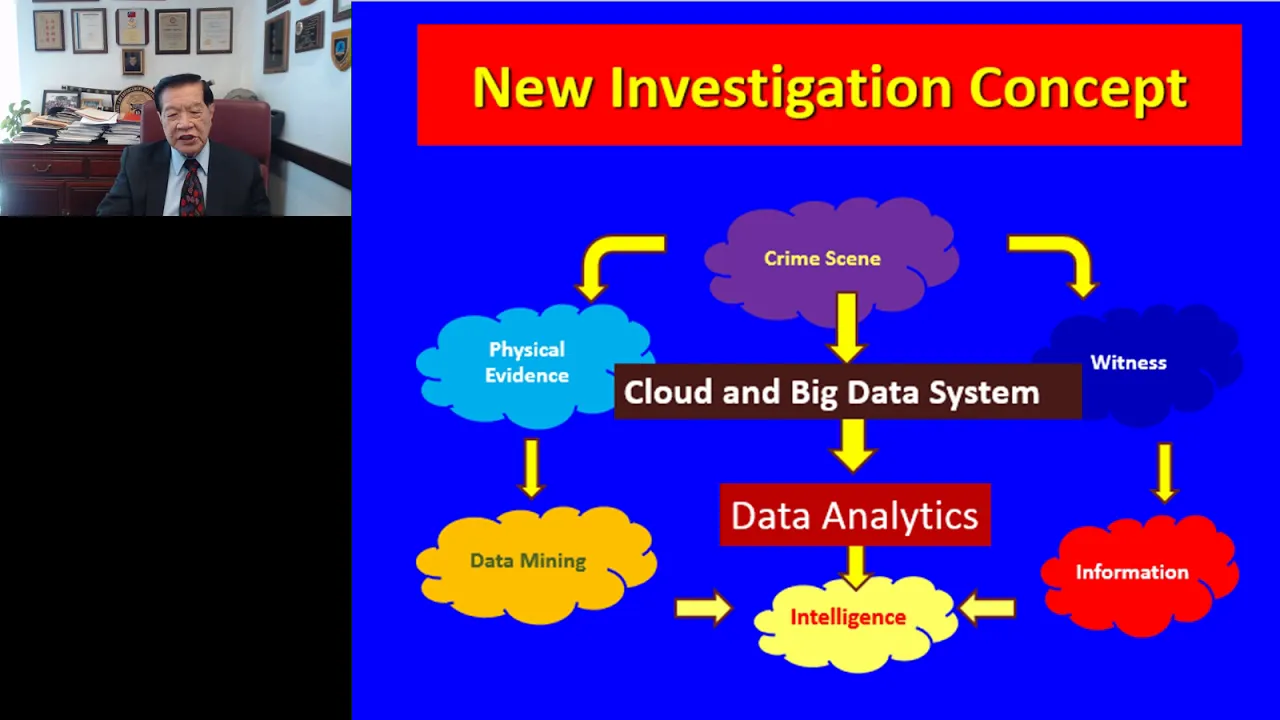 New Investigation Concept

Crime Scene

Physical Evidence

Witness

Cloud and Big Data System

Data Analytics

Data Mining

Information

Intelligence